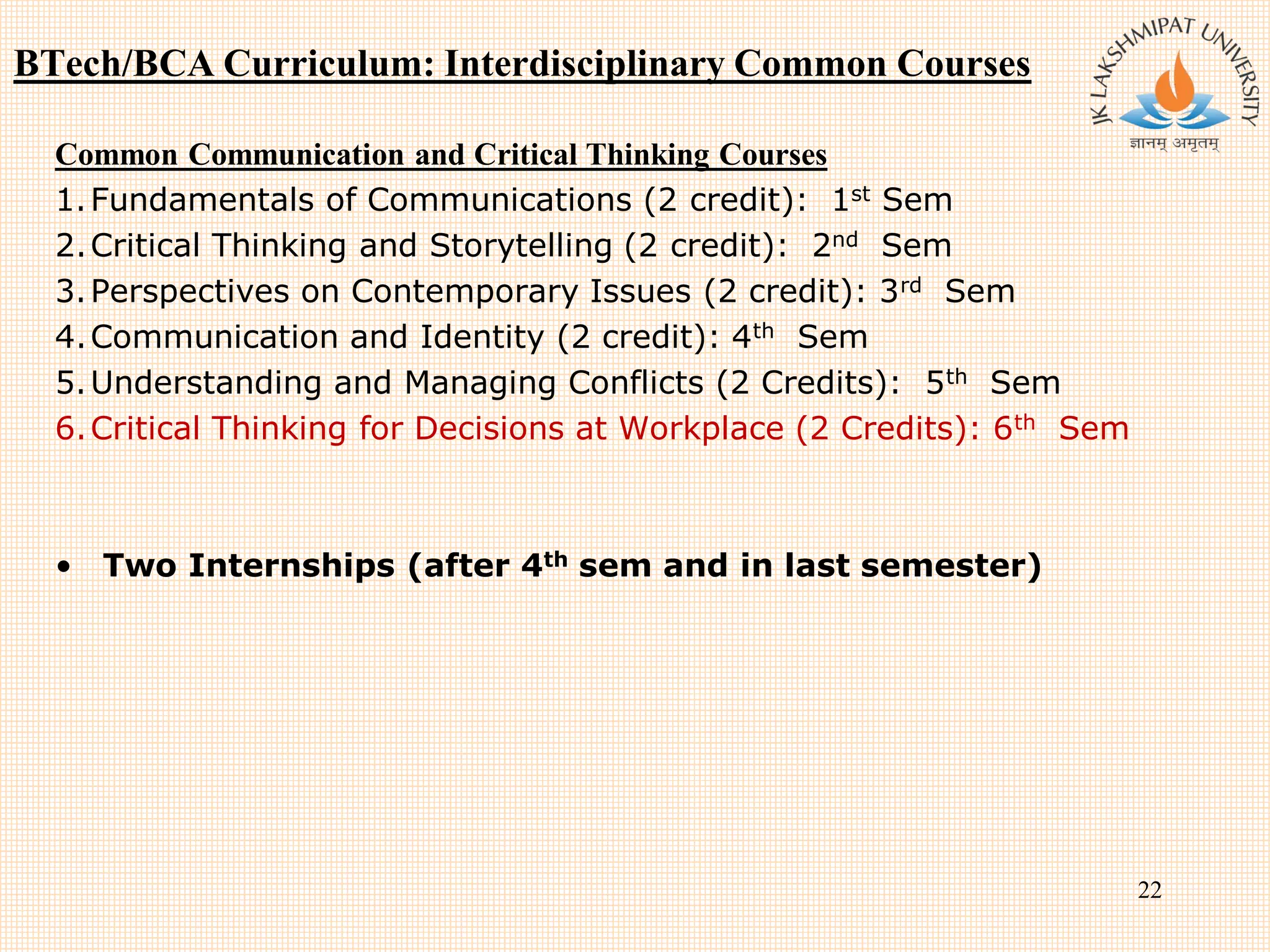 BTech/BCA Curriculum: Interdisciplinary Common Courses

JK LAKSHMIPAT UNIVERSITY
ज्ञानम् अमृतम्

Common Communication and Critical Thinking Courses

1. Fundamentals of Communications (2 credit): 1$^{st}$ Sem
2. Critical Thinking and Storytelling (2 credit): 2$^{nd}$ Sem
3. Perspectives on Contemporary Issues (2 credit): 3$^{rd}$ Sem
4. Communication and Identity (2 credit): 4$^{th}$ Sem
5. Understanding and Managing Conflicts (2 Credits): 5$^{th}$ Sem
6. Critical Thinking for Decisions at Workplace (2 Credits): 6$^{th}$ Sem

• Two Internships (after 4$^{th}$ sem and in last semester)

22